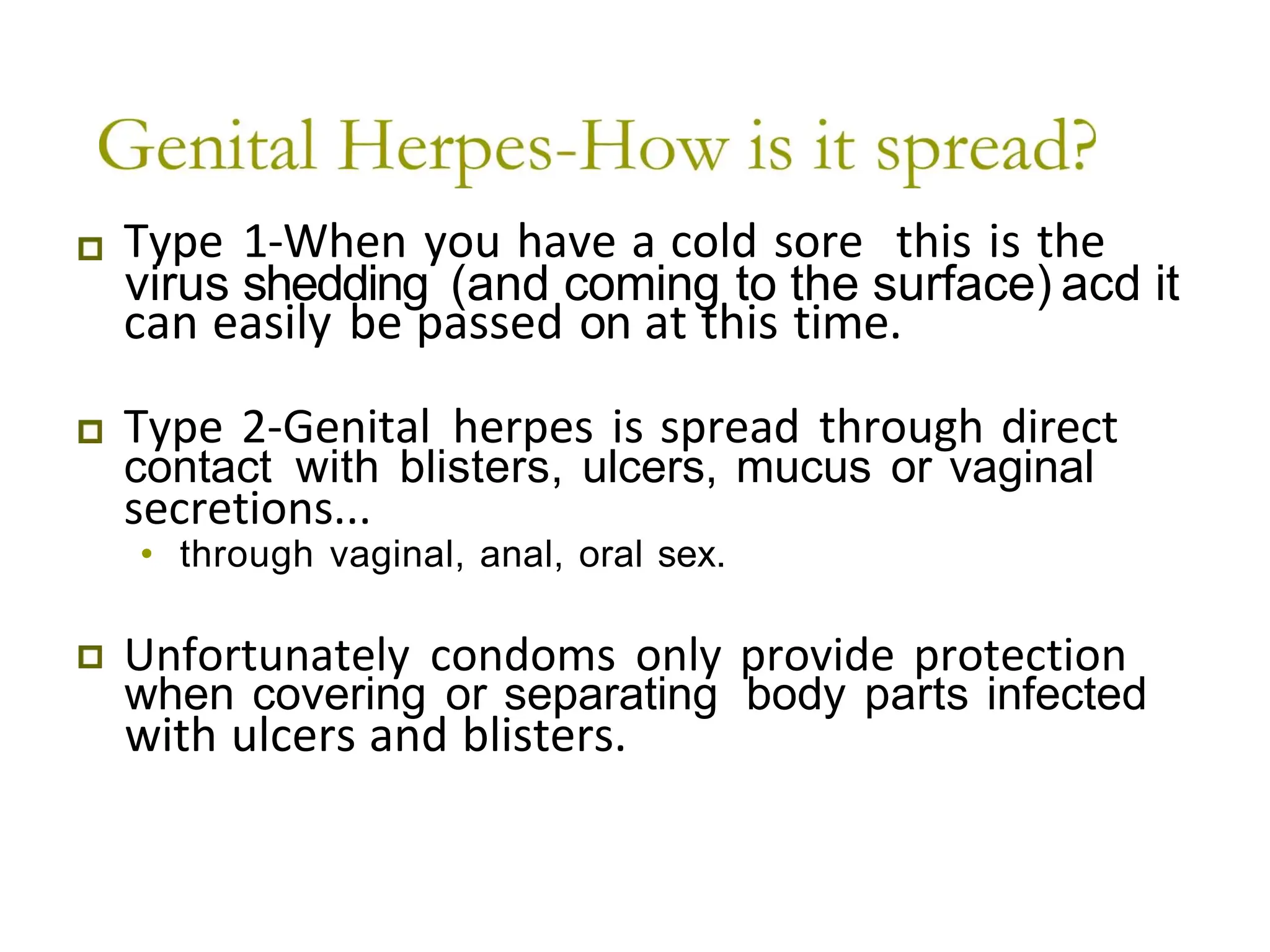 Genital Herpes-How is it spread?

Type 1-When you have a cold sore this is the virus shedding (and coming to the surface) acd it can easily be passed on at this time.

Type 2-Genital herpes is spread through direct contact with blisters, ulcers, mucus or vaginal secretions…

• through vaginal, anal, oral sex.

Unfortunately condoms only provide protection when covering or separating body parts infected with ulcers and blisters.